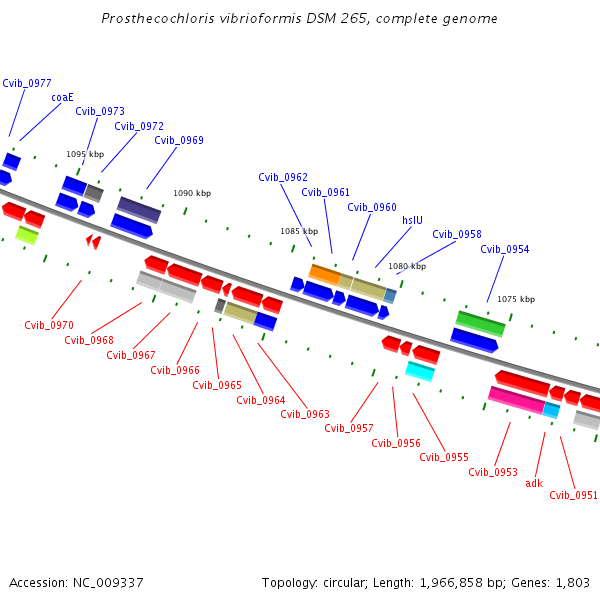 Prosthecochloris vibrioformis DSM 265, complete genome

Cvib_0977
coaE
Cvib_0973
Cvib_0972
Cvib_0969
1095 kbp
1090 kbp
Cvib_0962
Cvib_0961
Cvib_0960
hslU
Cvib_0958
Cvib_0954
1085 kbp
1080 kbp
1075 kbp

Cvib_0970
Cvib_0968
Cvib_0967
Cvib_0966
Cvib_0965
Cvib_0964
Cvib_0963
Cvib_0957
Cvib_0956
Cvib_0955
Cvib_0953
adk
Cvib_0951

Accession: NC_009337

Topology: circular; Length: 1,966,858 bp; Genes: 1,803